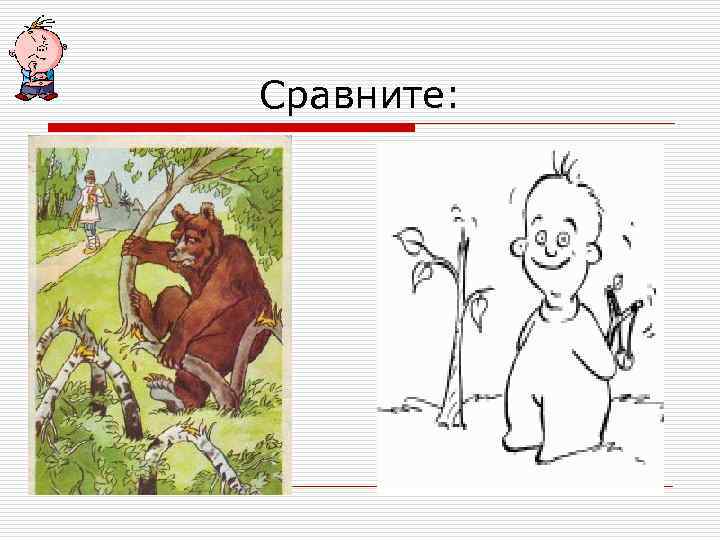 Сравните: